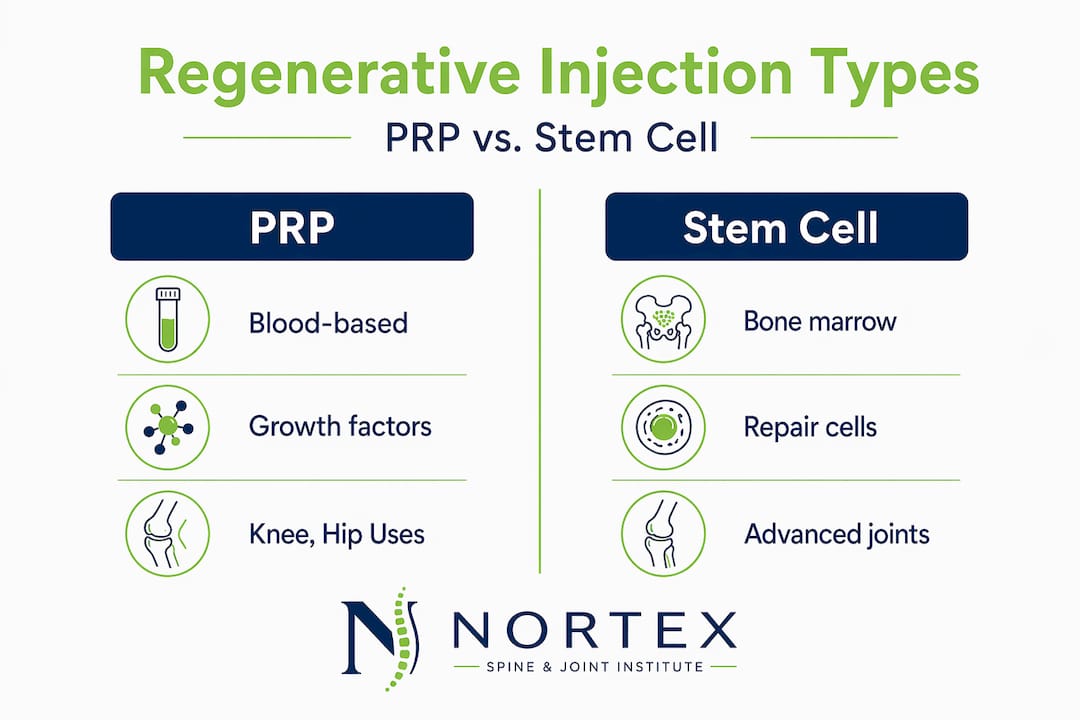 Regenerative Injection Types

PRP vs. Stem Cell

PRP

Blood-based

Growth factors

Knee, Hip Uses

Stem Cell

Bone marrow

Repair cells

Advanced joints

N NORTEX

SPINE & JOINT INSTITUTE